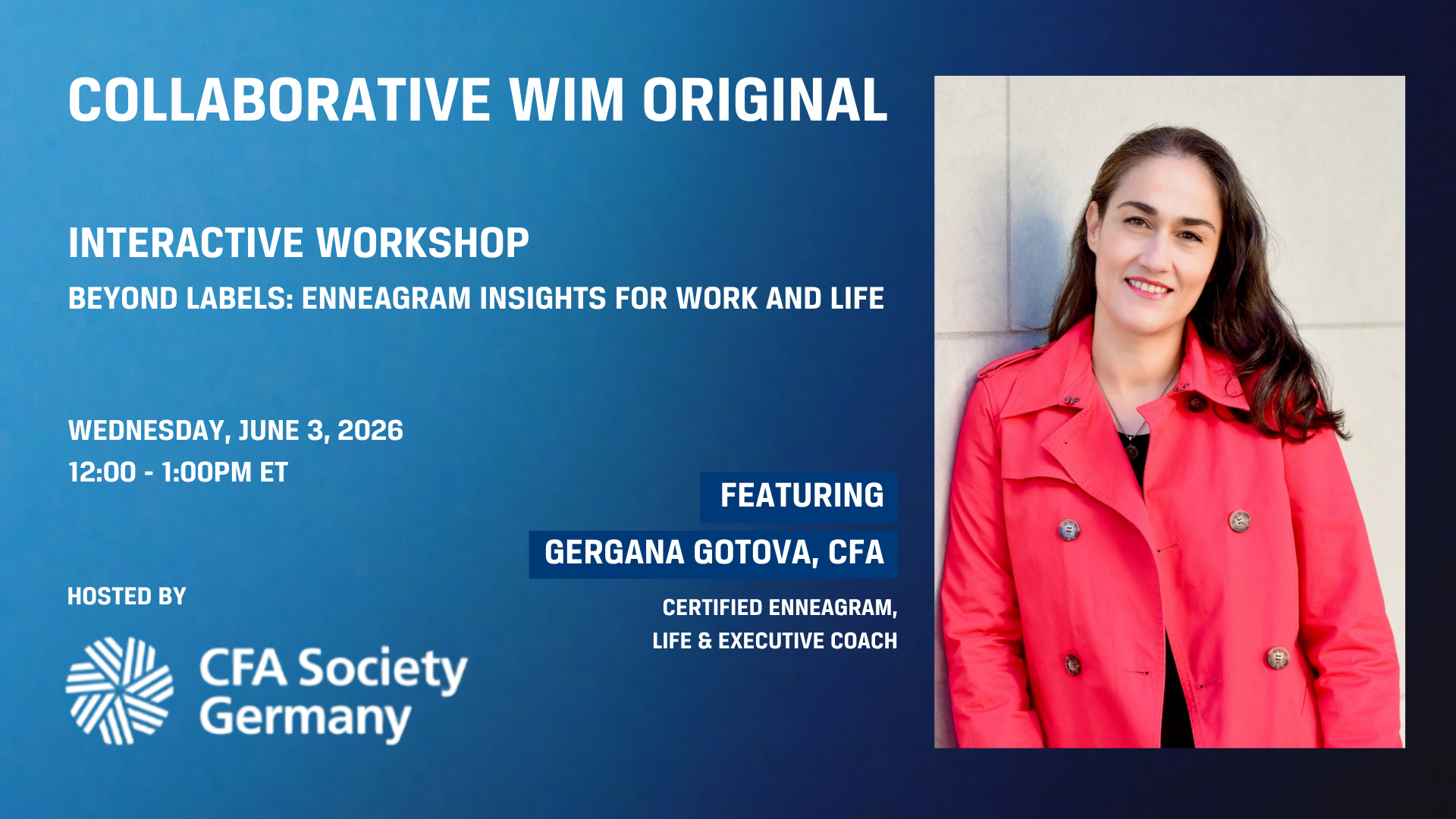 COLLABORATIVE WIM ORIGINAL

INTERACTIVE WORKSHOP

BEYOND LABELS: ENNEAGRAM INSIGHTS FOR WORK AND LIFE

WEDNESDAY, JUNE 3, 2026
12:00 - 1:00PM ET

FEATURING

GERGANA GOTOVA, CFA

CERTIFIED ENNEAGRAM, LIFE & EXECUTIVE COACH

HOSTED BY

CFA Society Germany